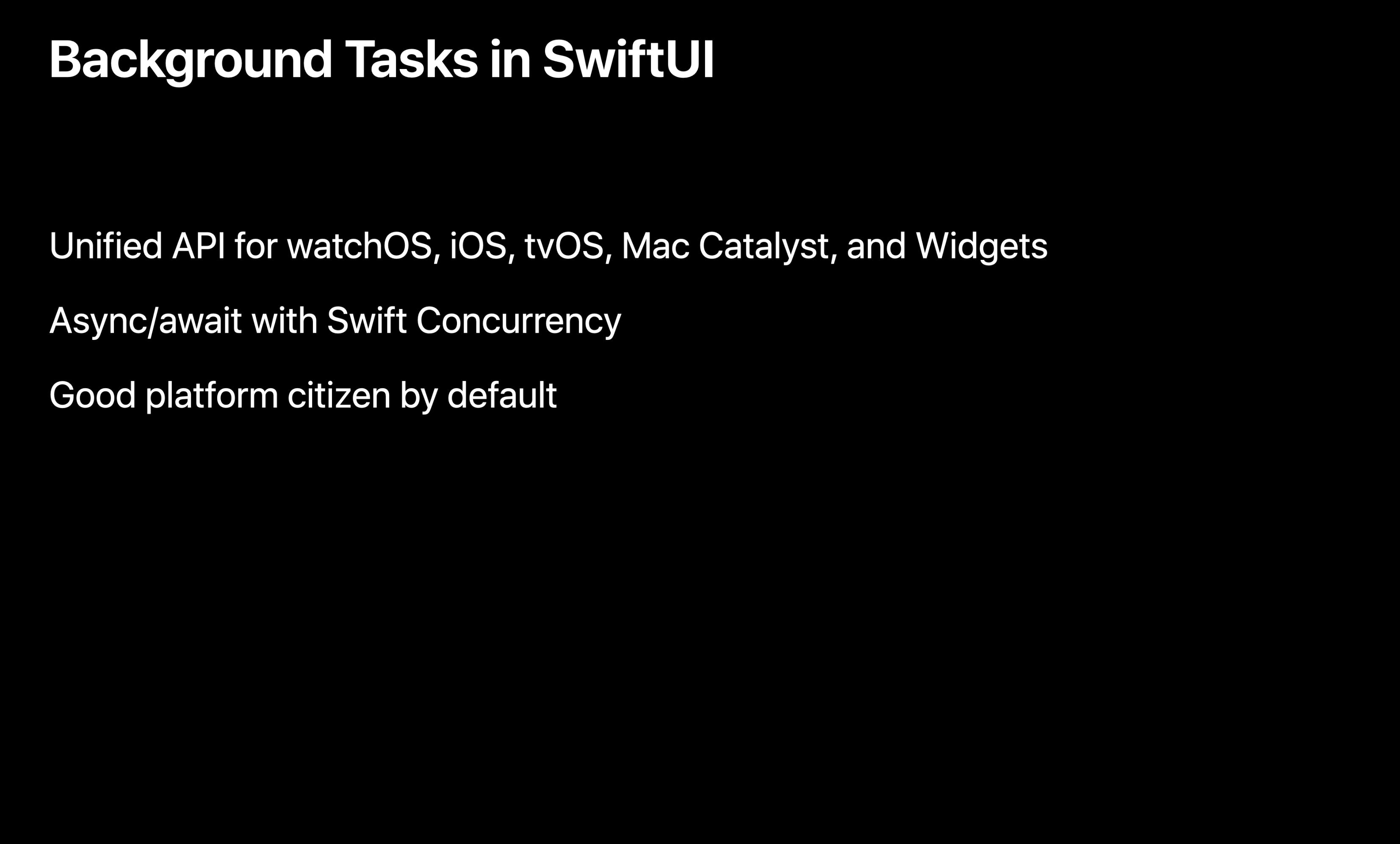 Background Tasks in SwiftUI

Unified API for watchOS, iOS, tvOS, Mac Catalyst, and Widgets

Async/await with Swift Concurrency

Good platform citizen by default